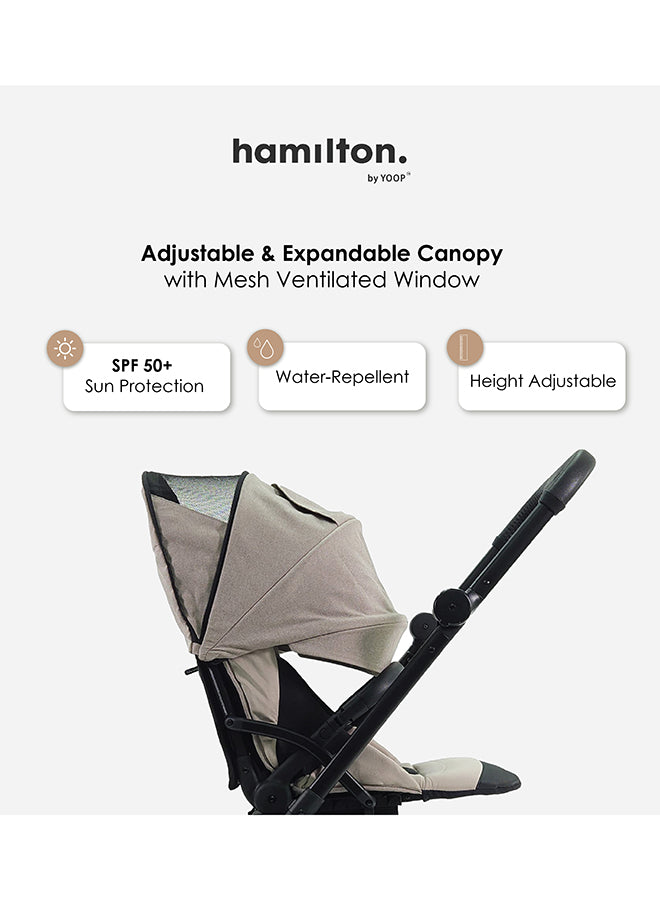 hamilton.
by YOOP™

Adjustable & Expandable Canopy
with Mesh Ventilated Window

SPF 50+
Sun Protection

Water-Repellent

Height Adjustable